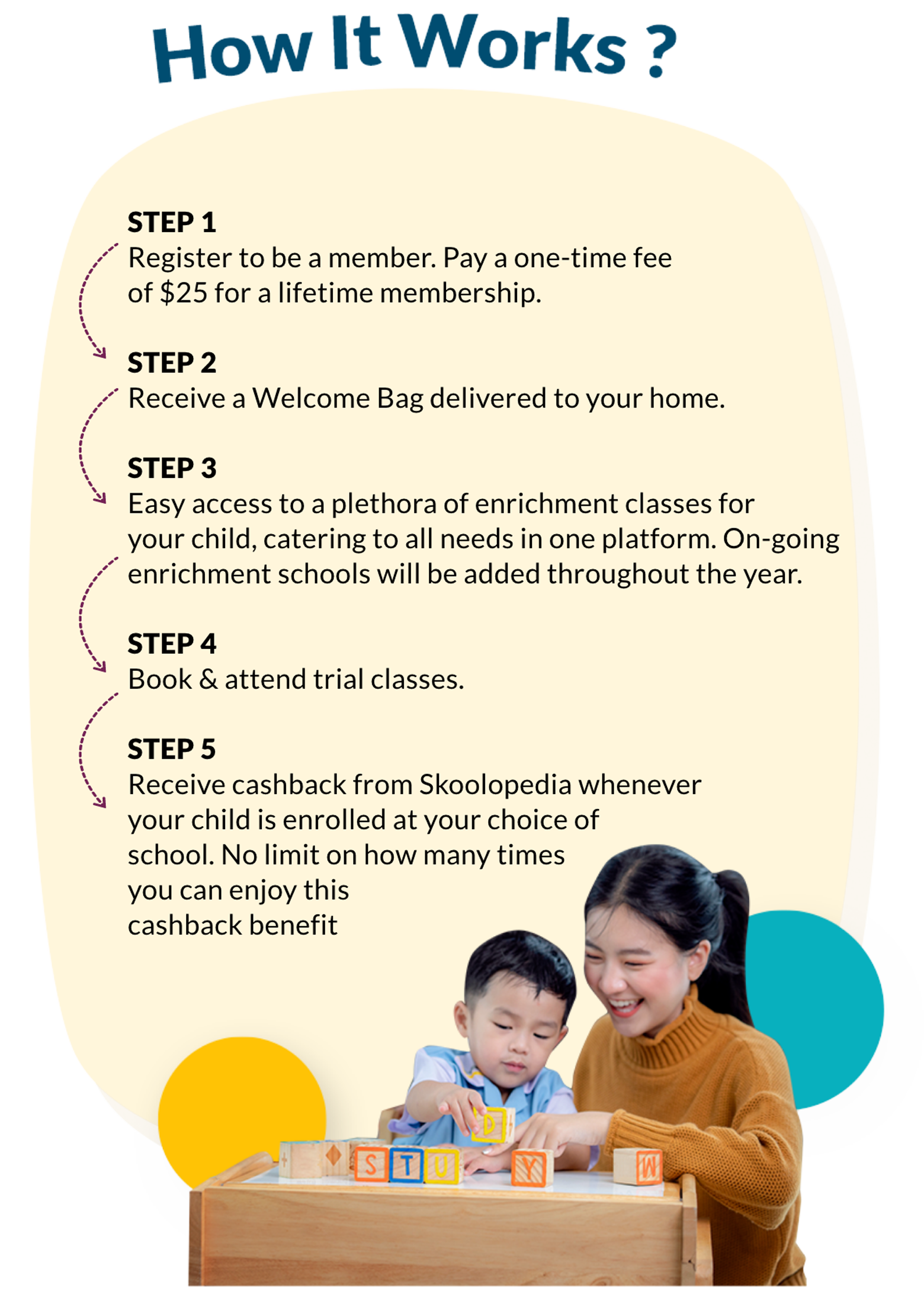 How It Works ?

STEP 1
Register to be a member. Pay a one-time fee of \$25 for a lifetime membership.

STEP 2
Receive a Welcome Bag delivered to your home.

STEP 3
Easy access to a plethora of enrichment classes for your child, catering to all needs in one platform. On-going enrichment schools will be added throughout the year.

STEP 4
Book & attend trial classes.

STEP 5
Receive cashback from Skoolopedia whenever your child is enrolled at your choice of school. No limit on how many times you can enjoy this cashback benefit

S T U D Y W